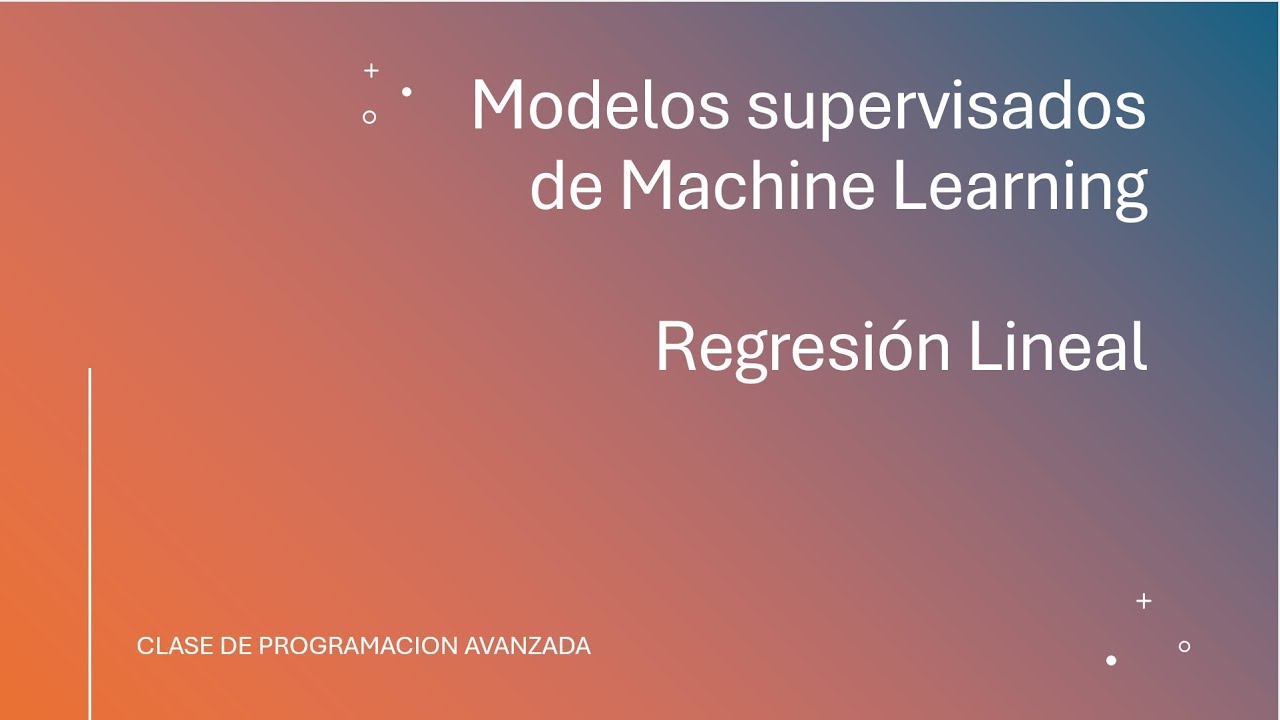 Modelos supervisados de Machine Learning

Regresión Lineal

CLASE DE PROGRAMACION AVANZADA